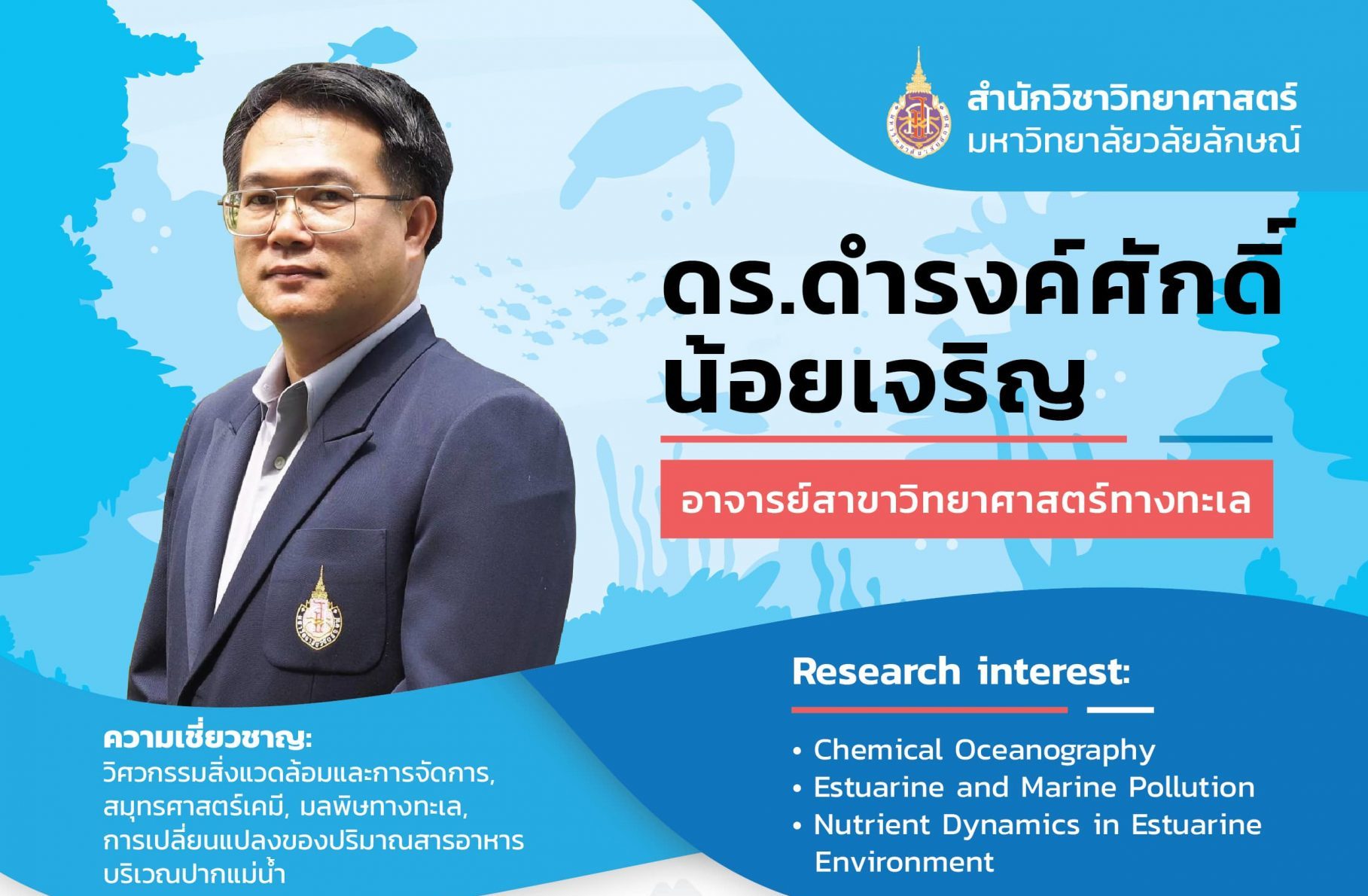 สำนักวิชาวิทยาศาสตร์
มหาวิทยาลัยวลัยลักษณ์

ดร.ดำรงค์ศักดิ์
น้อยเจริญ

อาจารย์สาขาวิทยาศาสตร์ทางทะเล

ความเชี่ยวชาญ:
วิศวกรรมสิ่งแวดล้อมและการจัดการ, สมุทรศาสตร์เคมี, มลพิษทางทะเล, การเปลี่ยนแปลงของปริมาณสารอาหารบริเวณปากแม่น้ำ

Research interest:
• Chemical Oceanography
• Estuarine and Marine Pollution
• Nutrient Dynamics in Estuarine Environment